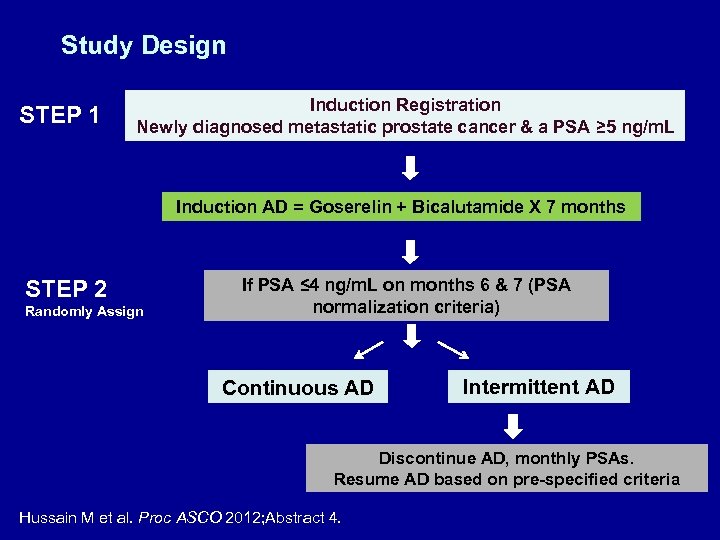 Study Design

STEP 1

Induction Registration
Newly diagnosed metastatic prostate cancer & a PSA ≥5 ng/mL

Induction AD = Goserelin + Bicalutamide X 7 months

STEP 2
Randomly Assign

If PSA ≤4 ng/mL on months 6 & 7 (PSA normalization criteria)

Continuous AD

Intermittent AD

Discontinue AD, monthly PSAs.
Resume AD based on pre-specified criteria

Hussain M et al. Proc ASCO 2012;Abstract 4.